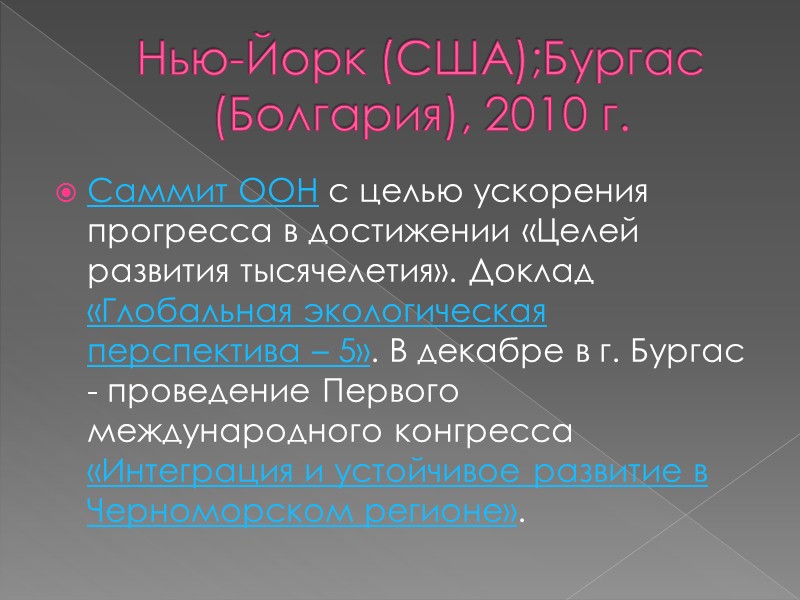 Нью-Йорк (США);Бургас (Болгария), 2010 г.

Саммит ООН с целью ускорения прогресса в достижении «Целей развития тысячелетия». Доклад «Глобальная экологическая перспектива – 5». В декабре в г. Бургас - проведение Первого международного конгресса «Интеграция и устойчивое развитие в Черноморском регионе».